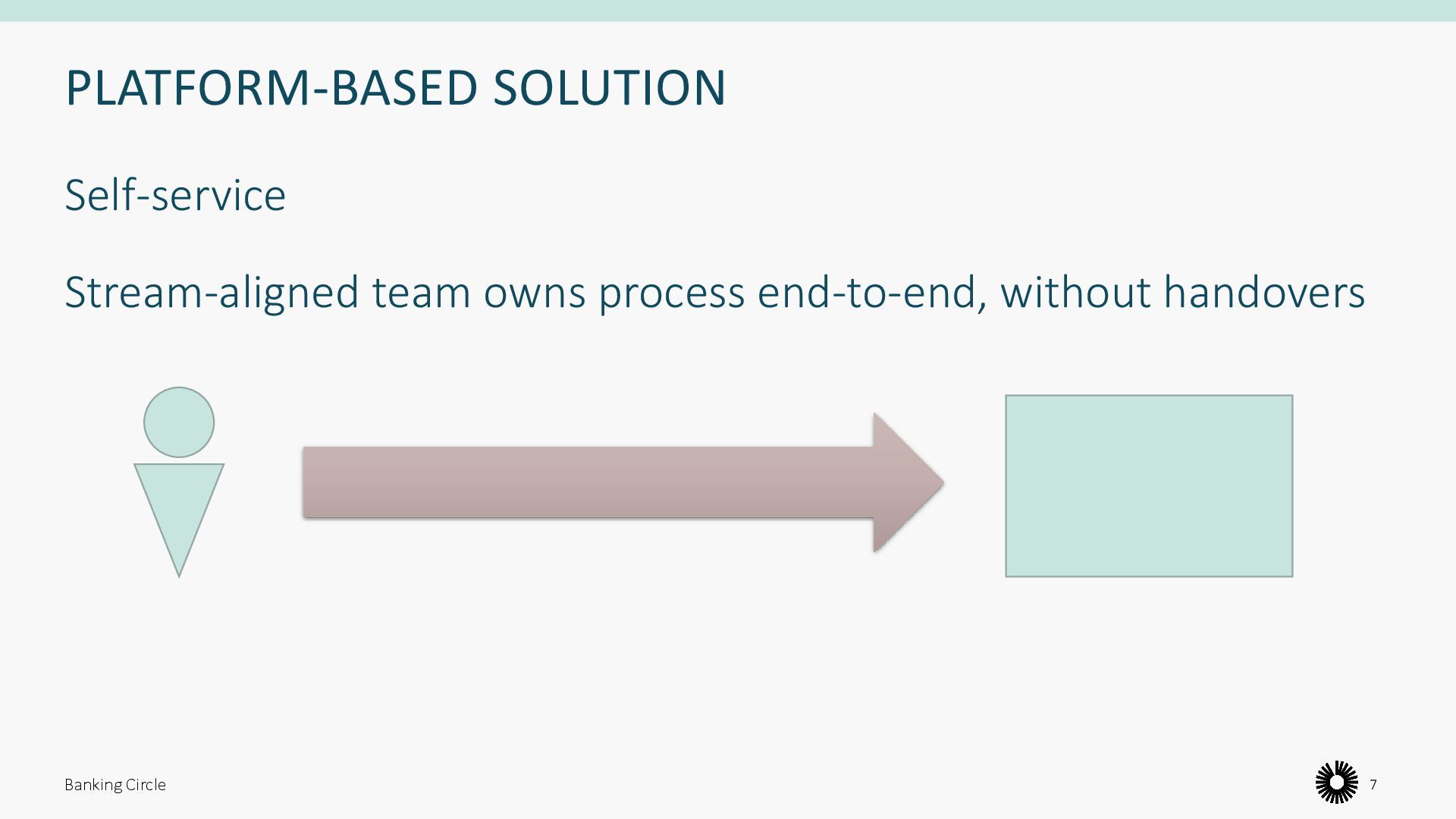 PLATFORM-BASED SOLUTION

Self-service

Stream-aligned team owns process end-to-end, without handovers

Banking Circle

7